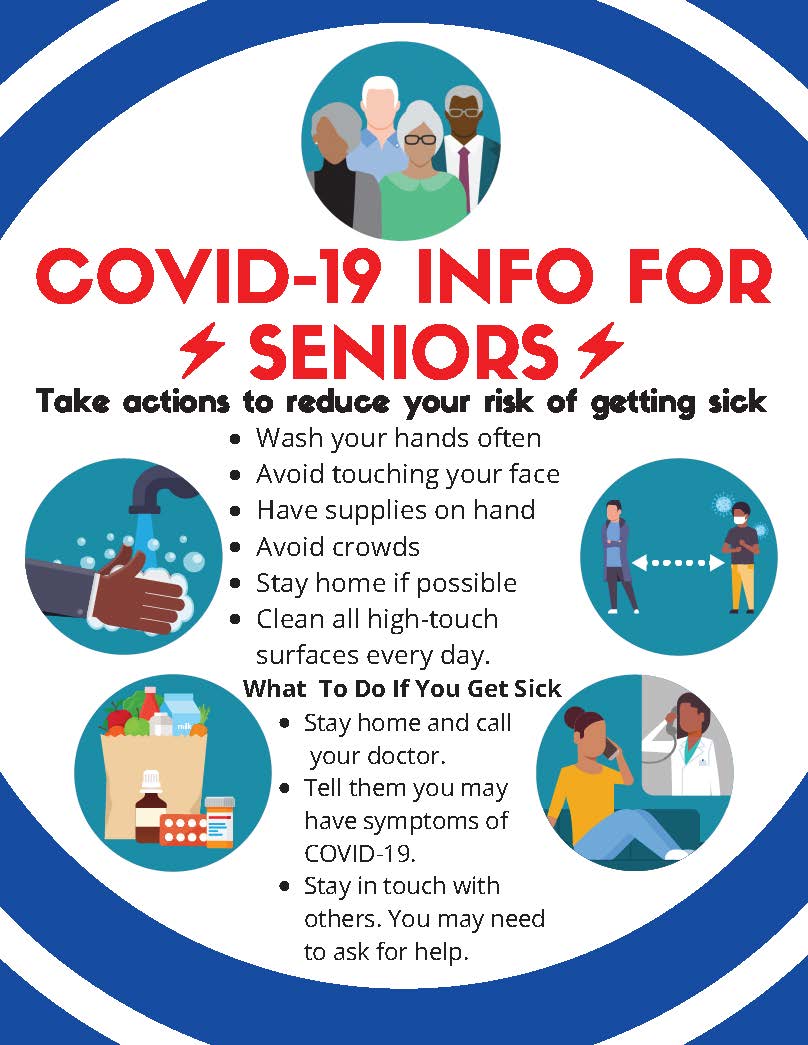 COVID-19 INFO FOR SENIORS

Take actions to reduce your risk of getting sick

- Wash your hands often
- Avoid touching your face
- Have supplies on hand
- Avoid crowds
- Stay home if possible
- Clean all high-touch surfaces every day.

What To Do If You Get Sick

- Stay home and call your doctor.
- Tell them you may have symptoms of COVID-19.
- Stay in touch with others. You may need to ask for help.

milk